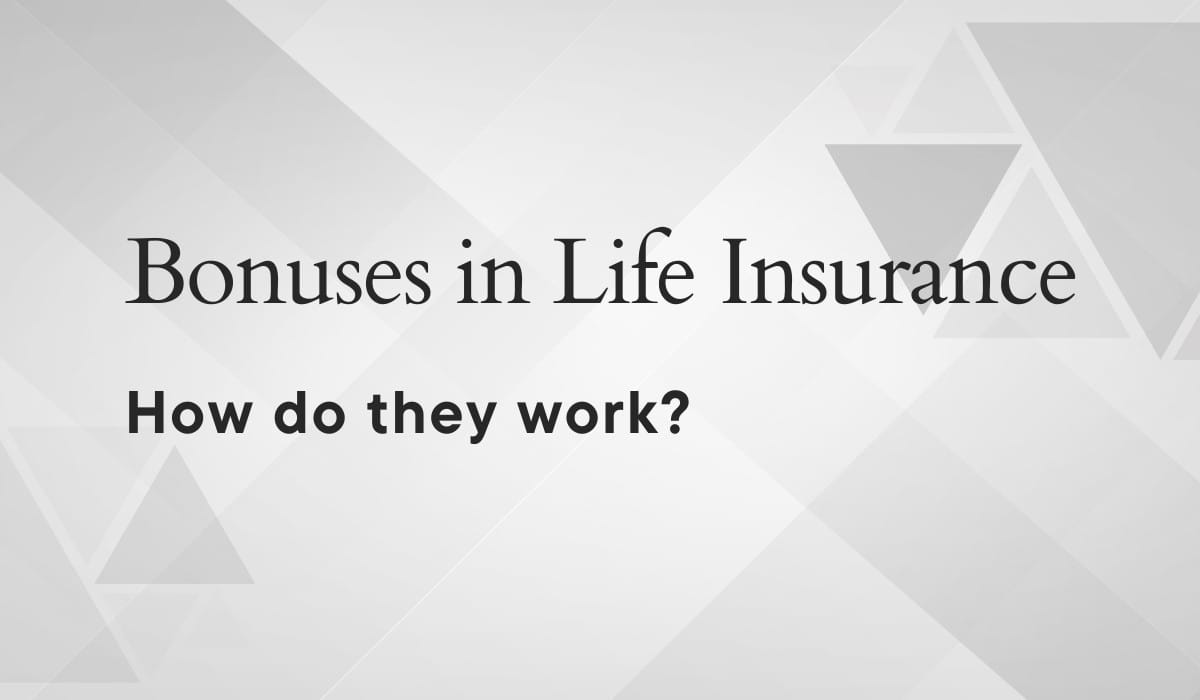 Bonuses in Life Insurance

How do they work?